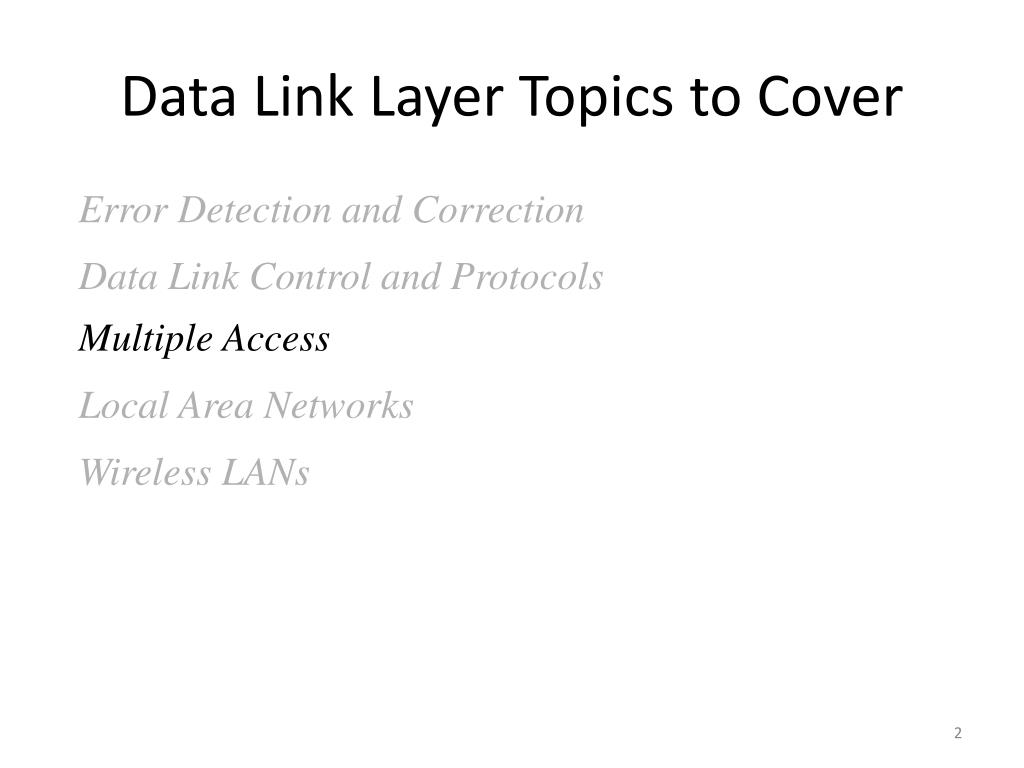 Data Link Layer Topics to Cover

Error Detection and Correction

Data Link Control and Protocols

Multiple Access

Local Area Networks

Wireless LANs

2